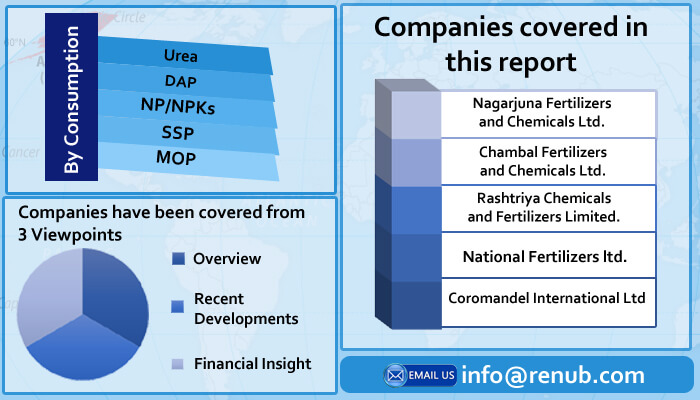 By Consumption

Urea
DAP
NP/NPKs
SSP
MOP

Companies have been covered from 3 Viewpoints

Overview
Recent Developments
Financial Insight

Companies covered in this report

Nagarjuna Fertilizers and Chemicals Ltd.
Chambal Fertilizers and Chemicals Ltd.
Rashtriya Chemicals and Fertilizers Limited.
National Fertilizers ltd.
Coromandel International Ltd

EMAIL US info@renub.com